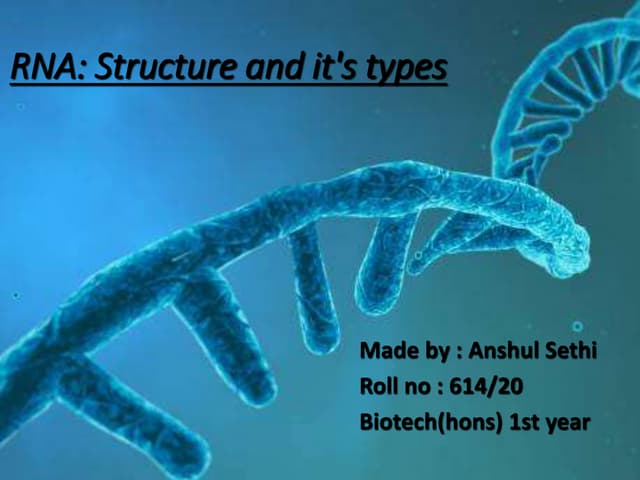 RNA: Structure and it's types

Made by : Anshul Sethi
Roll no : 614/20
Biotech(hons) 1st year